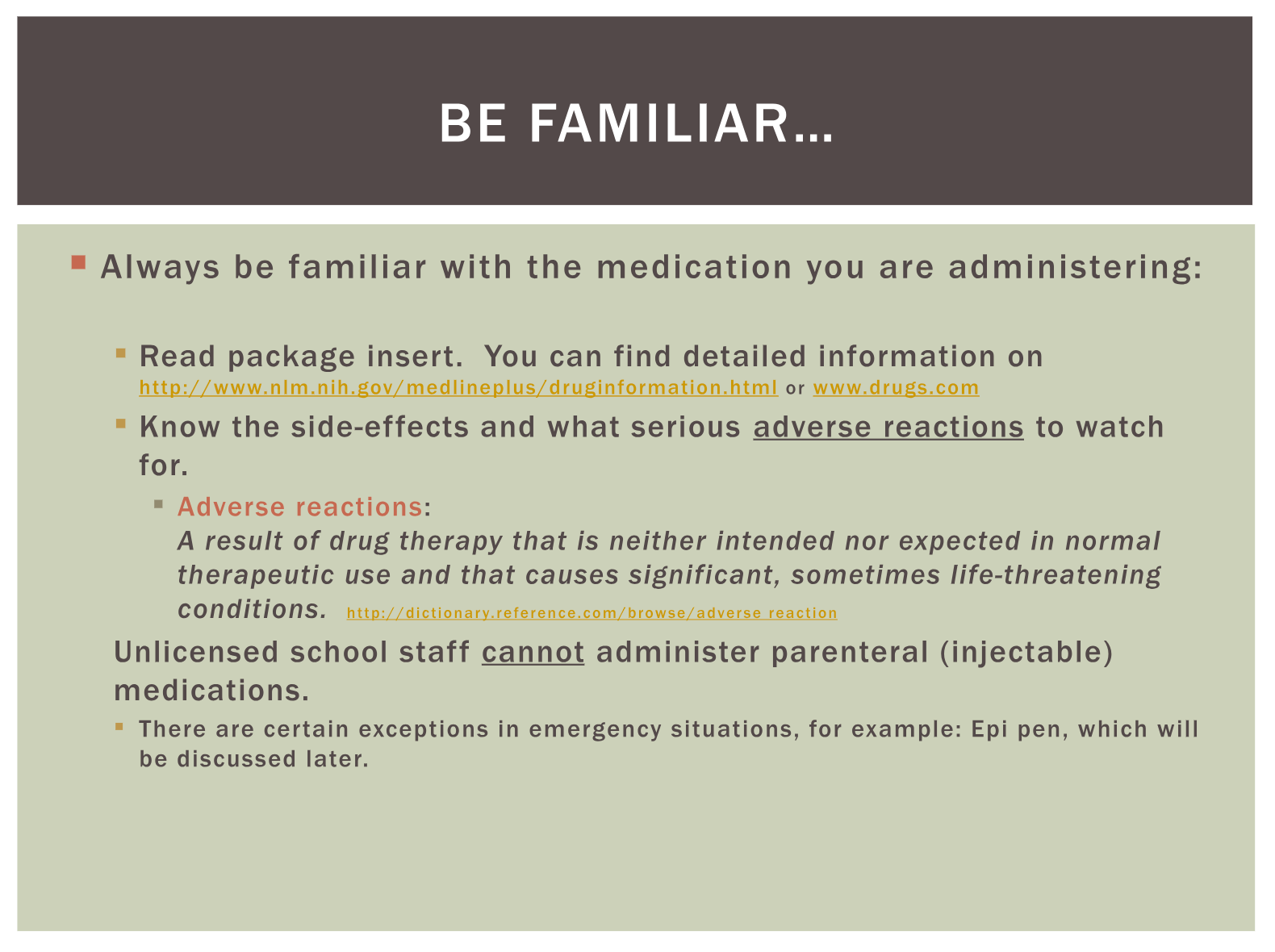 BE FAMILIAR…

Always be familiar with the medication you are administering:

Read package insert. You can find detailed information on http://www.nlm.nih.gov/medlineplus/druginformation.html or www.drugs.com

Know the side-effects and what serious adverse reactions to watch for.

Adverse reactions:
A result of drug therapy that is neither intended nor expected in normal therapeutic use and that causes significant, sometimes life-threatening conditions. http://dictionary.reference.com/browse/adverse reaction

Unlicensed school staff cannot administer parenteral (injectable) medications.

There are certain exceptions in emergency situations, for example: Epi pen, which will be discussed later.